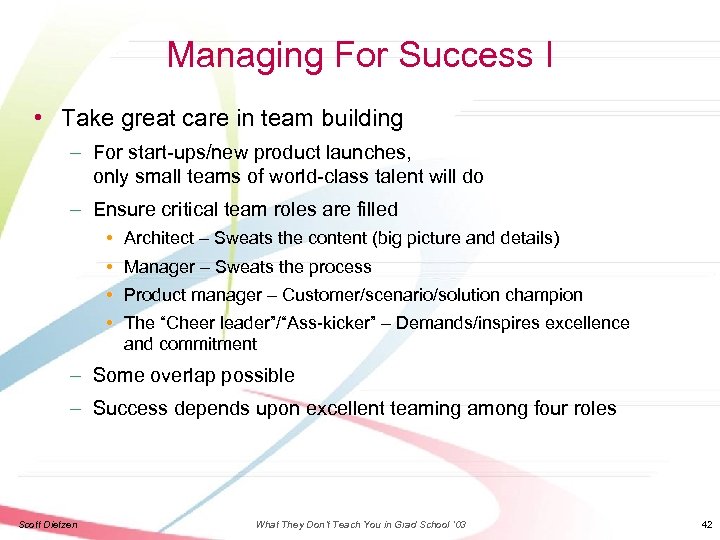 Managing For Success I

• Take great care in team building

– For start-ups/new product launches, only small teams of world-class talent will do

– Ensure critical team roles are filled

• Architect – Sweats the content (big picture and details)

• Manager – Sweats the process

• Product manager – Customer/scenario/solution champion

• The "Cheer leader"/"Ass-kicker" – Demands/inspires excellence and commitment

– Some overlap possible

– Success depends upon excellent teaming among four roles

Scott Dietzen

What They Don't Teach You in Grad School '03

42